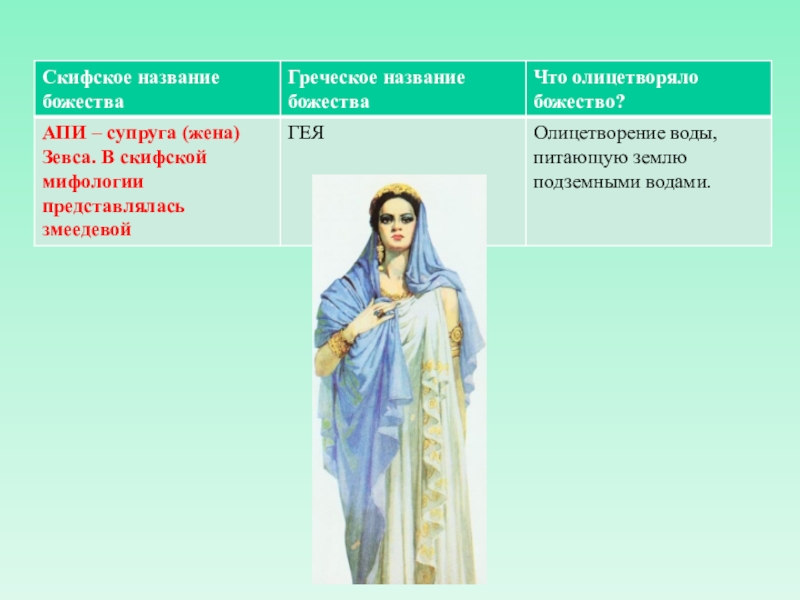 | Скифское название божества | Греческое название божества | Что олицетворяло божество? |
|---|---|---|
| АПИ – супруга (жена) Зевса. В скифской мифологии представлялась змеедевой | ГЕЯ | Олицетворение воды, питающую землю подземными водами. |